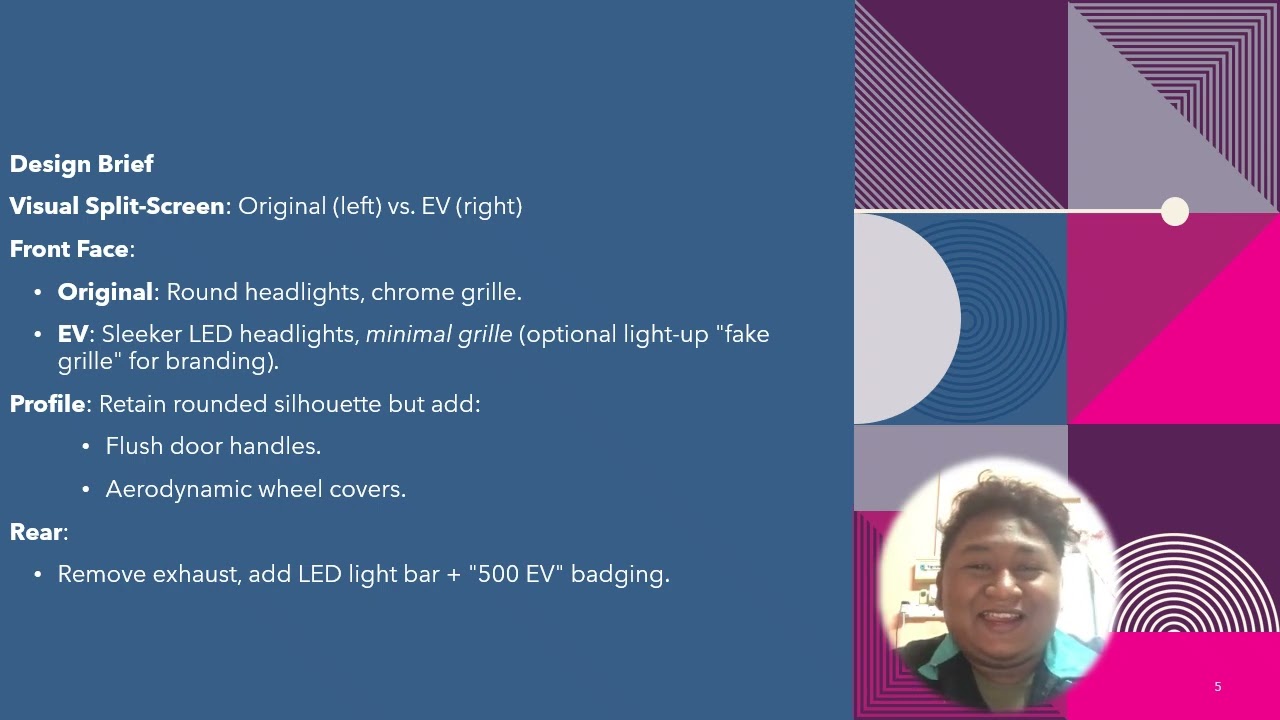 Design Brief

Visual Split-Screen: Original (left) vs. EV (right)

Front Face:

• Original: Round headlights, chrome grille.

• EV: Sleeker LED headlights, minimal grille (optional light-up "fake grille" for branding).

Profile: Retain rounded silhouette but add:

• Flush door handles.

• Aerodynamic wheel covers.

Rear:

• Remove exhaust, add LED light bar + "500 EV" badging.

5